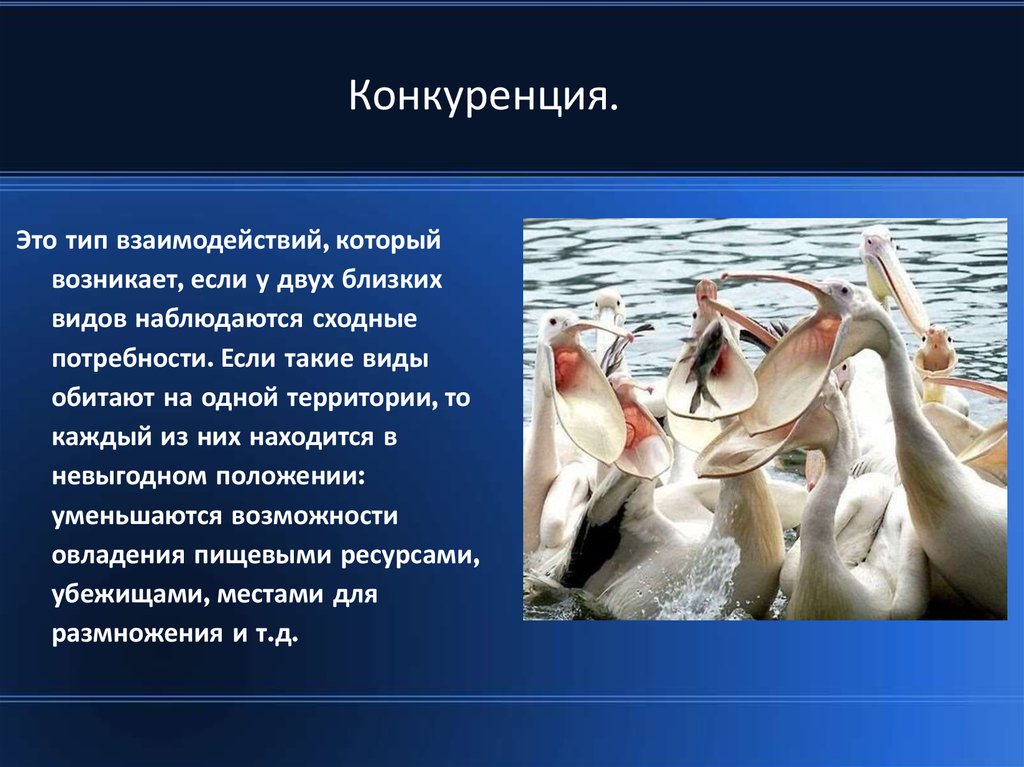 Конкуренция.

Это тип взаимодействий, который возникает, если у двух близких видов наблюдаются сходные потребности. Если такие виды обитают на одной территории, то каждый из них находится в невыгодном положении: уменьшаются возможности овладения пищевыми ресурсами, убежищами, местами для размножения и т.д.